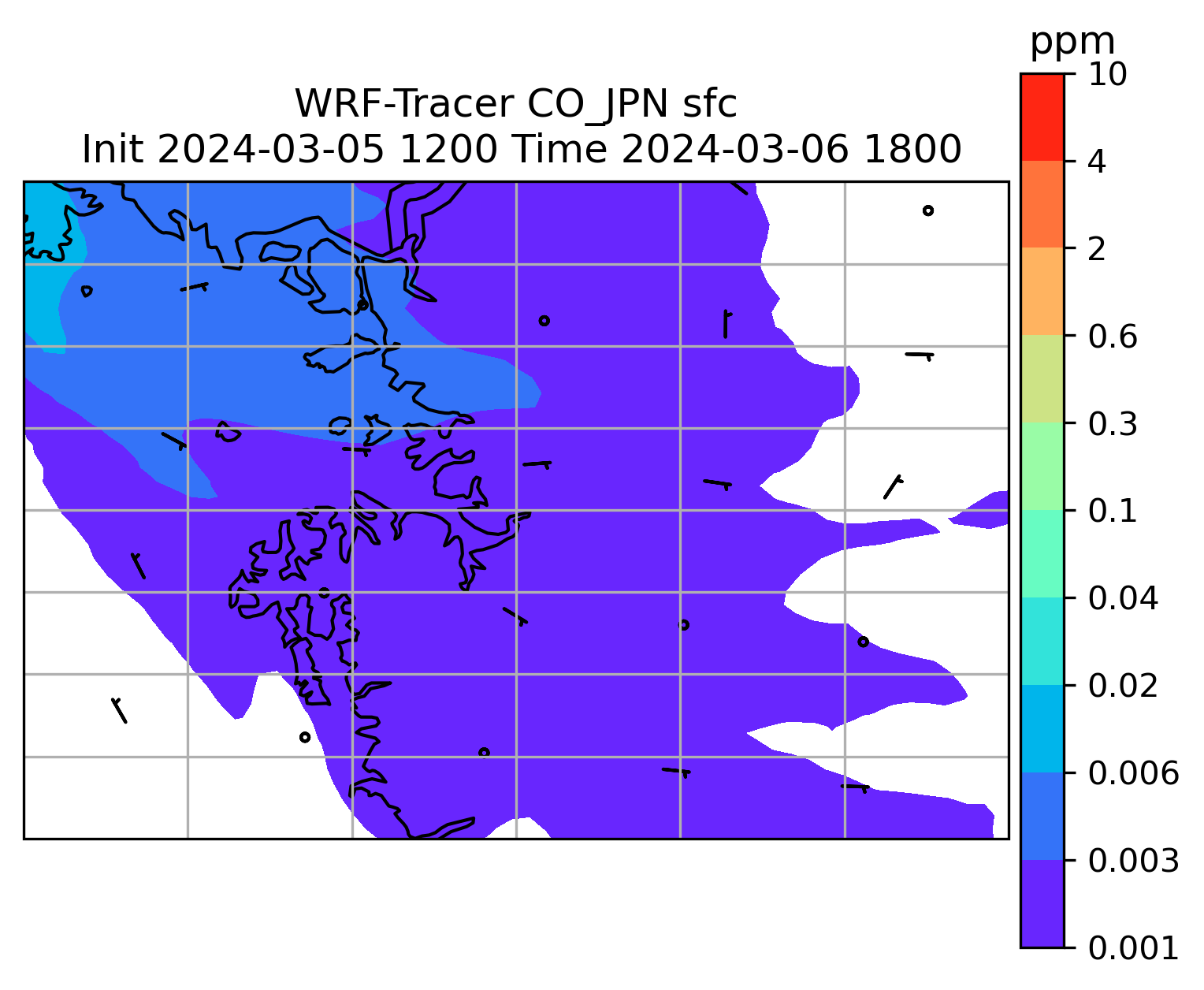 WRF-Tracer CO_JPN sfc
Init 2024-03-05 1200 Time 2024-03-06 1800

ppm
10
4
2
0.6
0.3
0.1
0.04
0.02
0.006
0.003
0.001